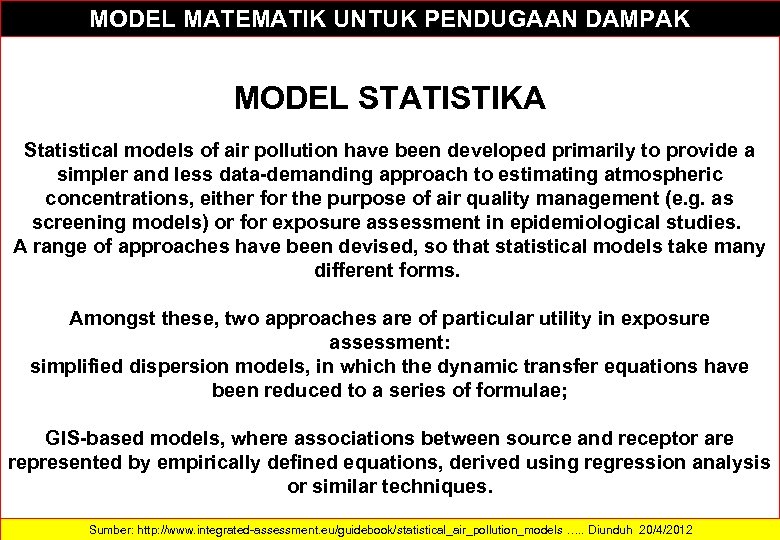 MODEL MATEMATIK UNTUK PENDUGAAN DAMPAK

MODEL STATISTIKA

Statistical models of air pollution have been developed primarily to provide a simpler and less data-demanding approach to estimating atmospheric concentrations, either for the purpose of air quality management (e.g. as screening models) or for exposure assessment in epidemiological studies. A range of approaches have been devised, so that statistical models take many different forms.

Amongst these, two approaches are of particular utility in exposure assessment:
simplified dispersion models, in which the dynamic transfer equations have been reduced to a series of formulae;

GIS-based models, where associations between source and receptor are represented by empirically defined equations, derived using regression analysis or similar techniques.

Sumber: http://www.integrated-assessment.eu/guidebook/statistical_air_pollution_models ..... Diunduh 20/4/2012